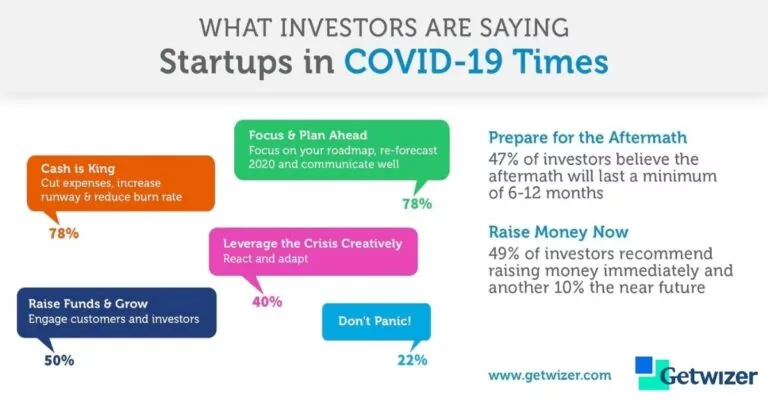 WHAT INVESTORS ARE SAYING
Startups in COVID-19 Times

Cash is King
Cut expenses, increase runway & reduce burn rate
78%

Focus & Plan Ahead
Focus on your roadmap, re-forecast 2020 and communicate well
78%

Leverage the Crisis Creatively
React and adapt
40%

Raise Funds & Grow
Engage customers and investors
50%

Don't Panic!
22%

Prepare for the Aftermath
47% of investors believe the aftermath will last a minimum of 6-12 months

Raise Money Now
49% of investors recommend raising money immediately and another 10% the near future

www.getwizer.com

Getwizer